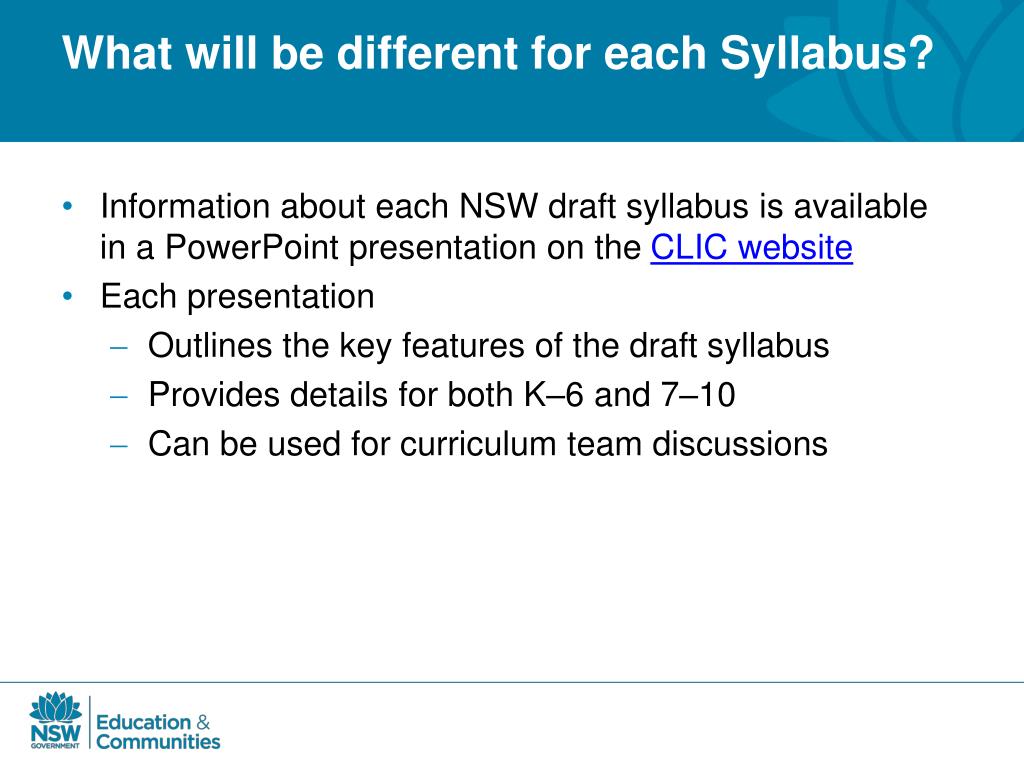 What will be different for each Syllabus?

• Information about each NSW draft syllabus is available in a PowerPoint presentation on the CLIC website
• Each presentation
– Outlines the key features of the draft syllabus
– Provides details for both K–6 and 7–10
– Can be used for curriculum team discussions

NSW GOVERNMENT Education & Communities